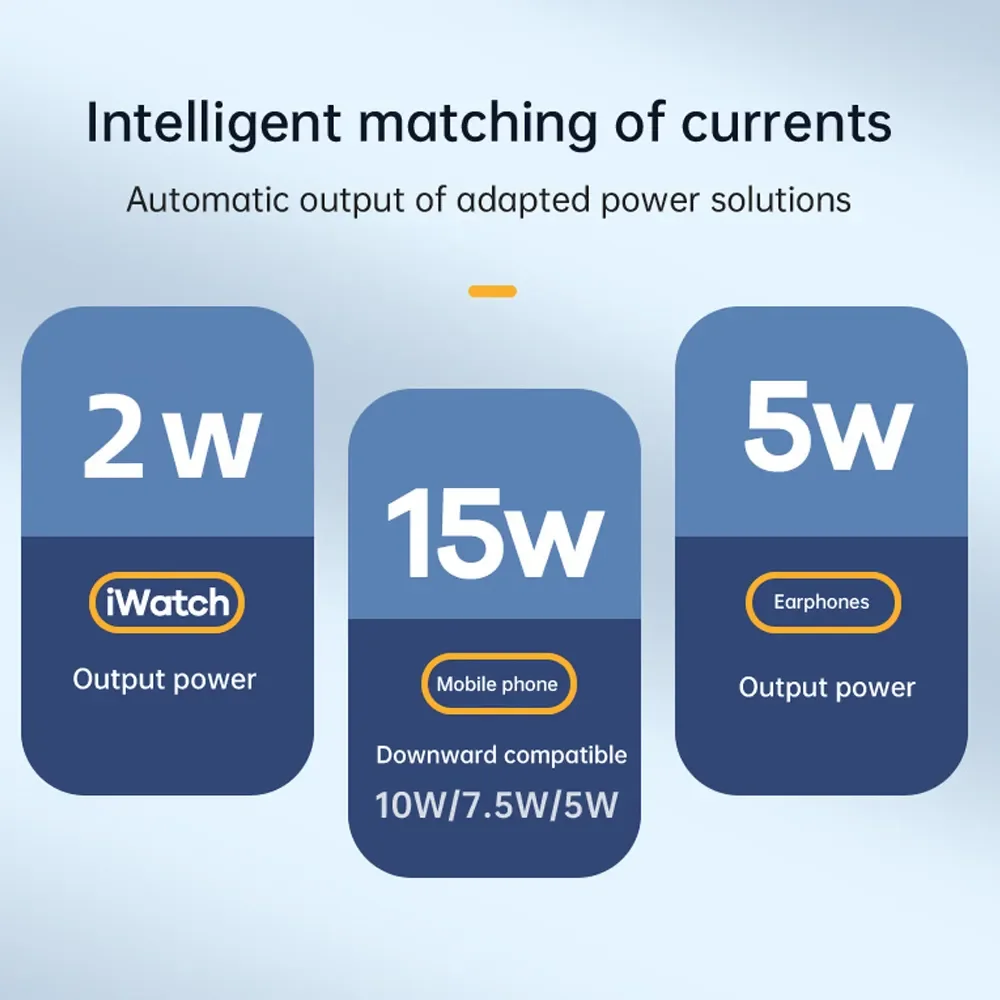 Intelligent matching of currents

Automatic output of adapted power solutions

2 w

iWatch

Output power

15w

Mobile phone

Downward compatible

10W/7.5W/5W

5w

Earphones

Output power